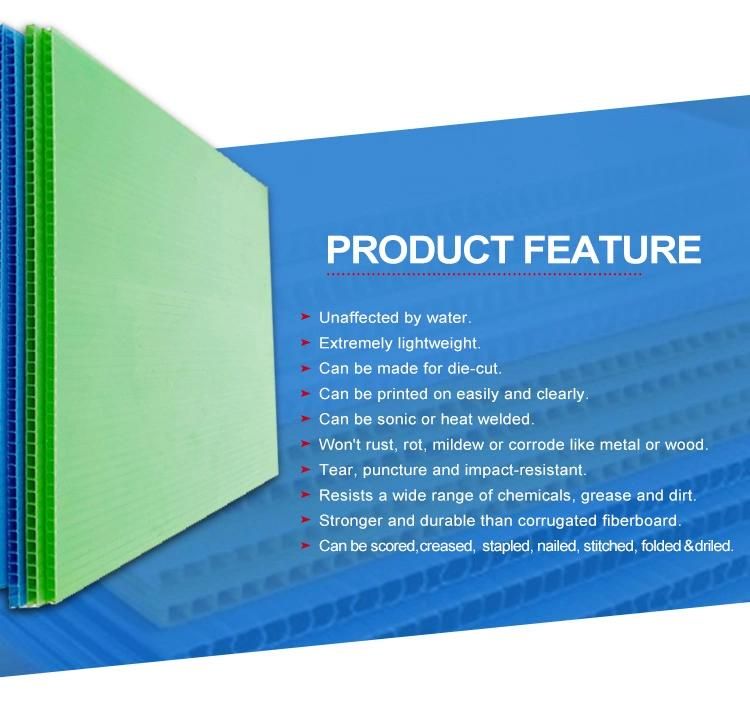 PRODUCT FEATURE

➤ Unaffected by water.
➤ Extremely lightweight.
➤ Can be made for die-cut.
➤ Can be printed on easily and clearly.
➤ Can be sonic or heat welded.
➤ Won't rust, rot, mildew or corrode like metal or wood.
➤ Tear, puncture and impact-resistant.
➤ Resists a wide range of chemicals, grease and dirt.
➤ Stronger and durable than corrugated fiberboard.
➤ Can be scored,creased, stapled, nailed, stitched, folded &driled.